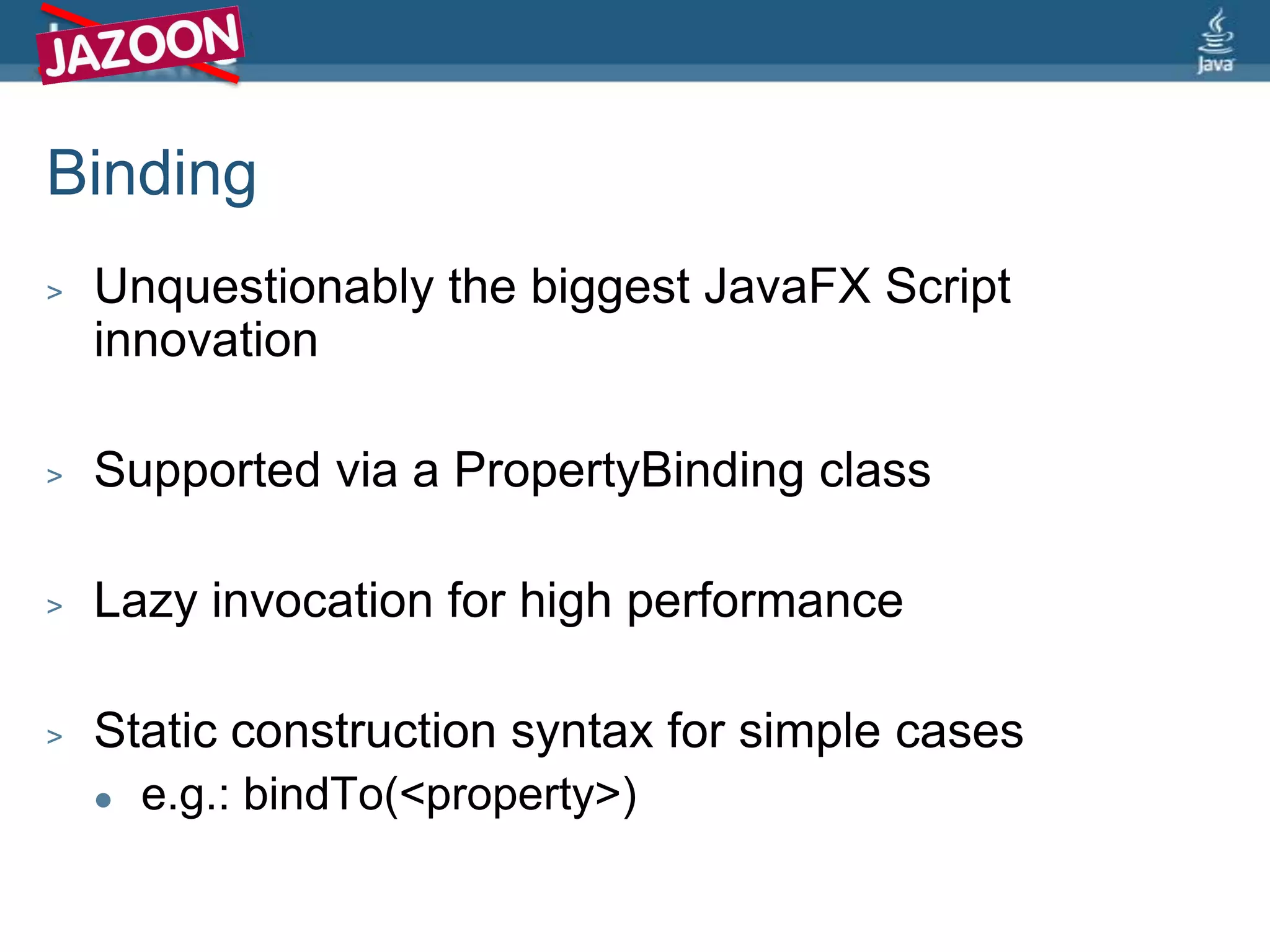 JAZOON

Java

Binding

> Unquestionably the biggest JavaFX Script innovation

> Supported via a PropertyBinding class

> Lazy invocation for high performance

> Static construction syntax for simple cases
• e.g.: bindTo(<property>)